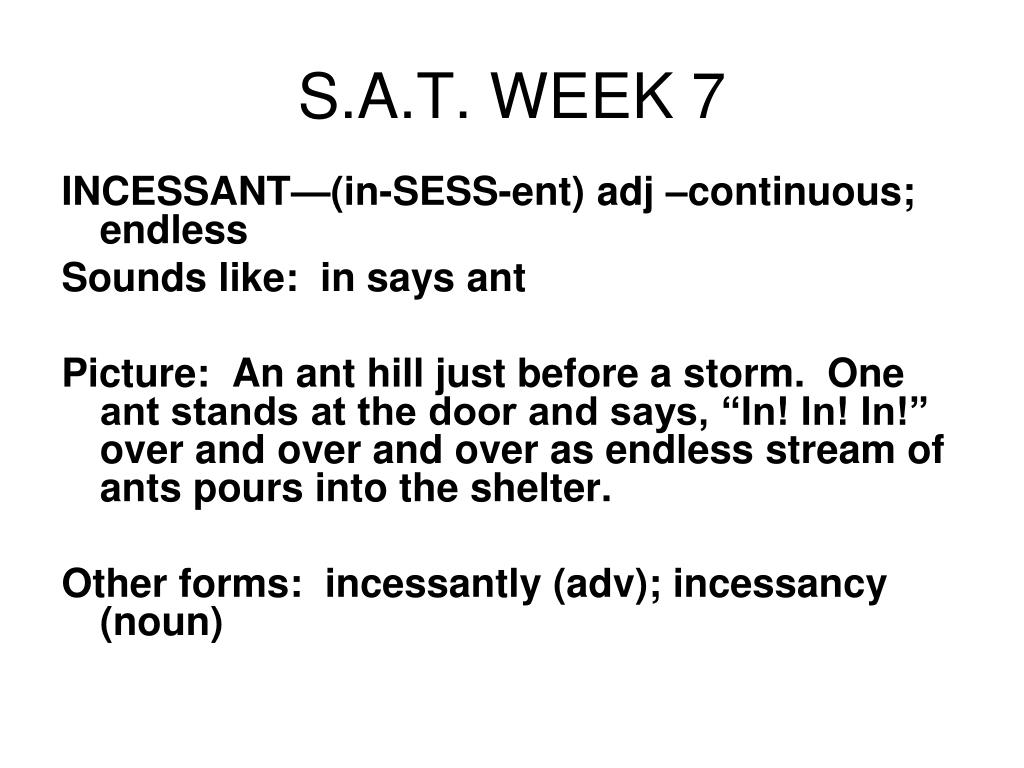 S.A.T. WEEK 7

INCESSANT—(in-SESS-ent) adj –continuous; endless

Sounds like: in says ant

Picture: An ant hill just before a storm. One ant stands at the door and says, “In! In! In!” over and over and over as endless stream of ants pours into the shelter.

Other forms: incessantly (adv); incessancy (noun)